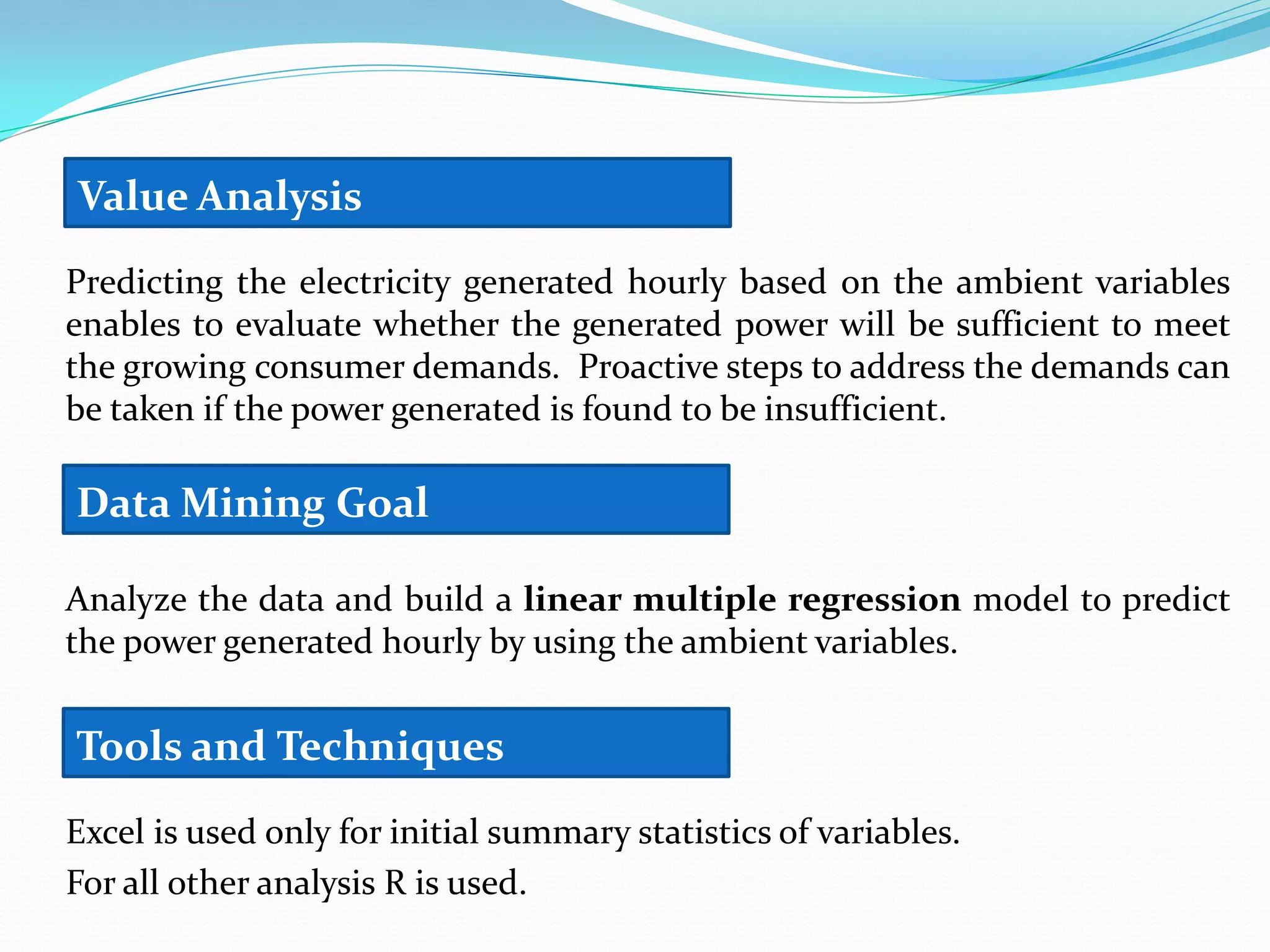 Value Analysis

Predicting the electricity generated hourly based on the ambient variables enables to evaluate whether the generated power will be sufficient to meet the growing consumer demands. Proactive steps to address the demands can be taken if the power generated is found to be insufficient.

Data Mining Goal

Analyze the data and build a linear multiple regression model to predict the power generated hourly by using the ambient variables.

Tools and Techniques

Excel is used only for initial summary statistics of variables.

For all other analysis R is used.